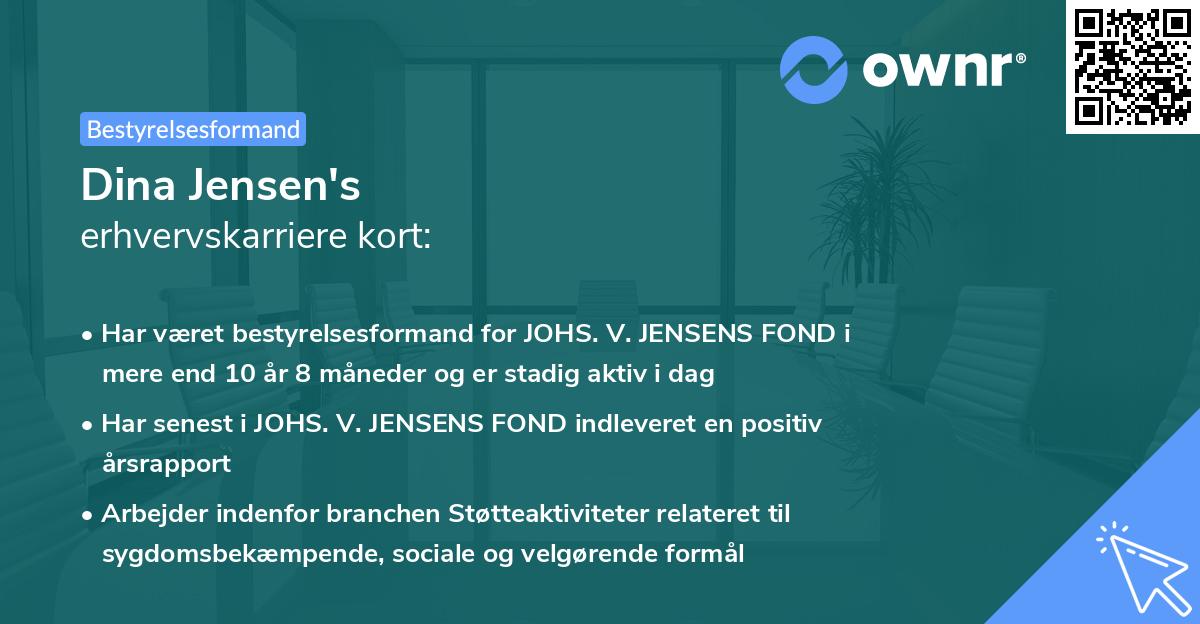 ownr®

Bestyrelsesformand

Dina Jensen's
erhvervskarriere kort:

• Har været bestyrelsesformand for JOHS. V. JENSENS FOND i mere end 10 år 8 måneder og er stadig aktiv i dag

• Har senest i JOHS. V. JENSENS FOND indleveret en positiv årsrapport

• Arbejder indenfor branchen Støtteaktiviteter relateret til sygdomsbekæmpende, sociale og velgørende formål